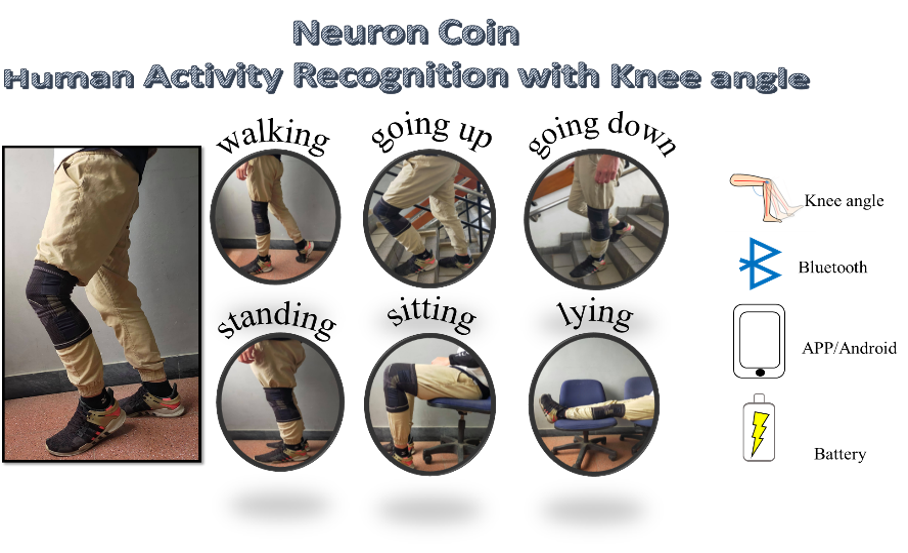 Neuron Coin
Human Activity Recognition with Knee angle

walking

going up

going down

standing

sitting

lying

Knee angle

Bluetooth

APP/Android

Battery